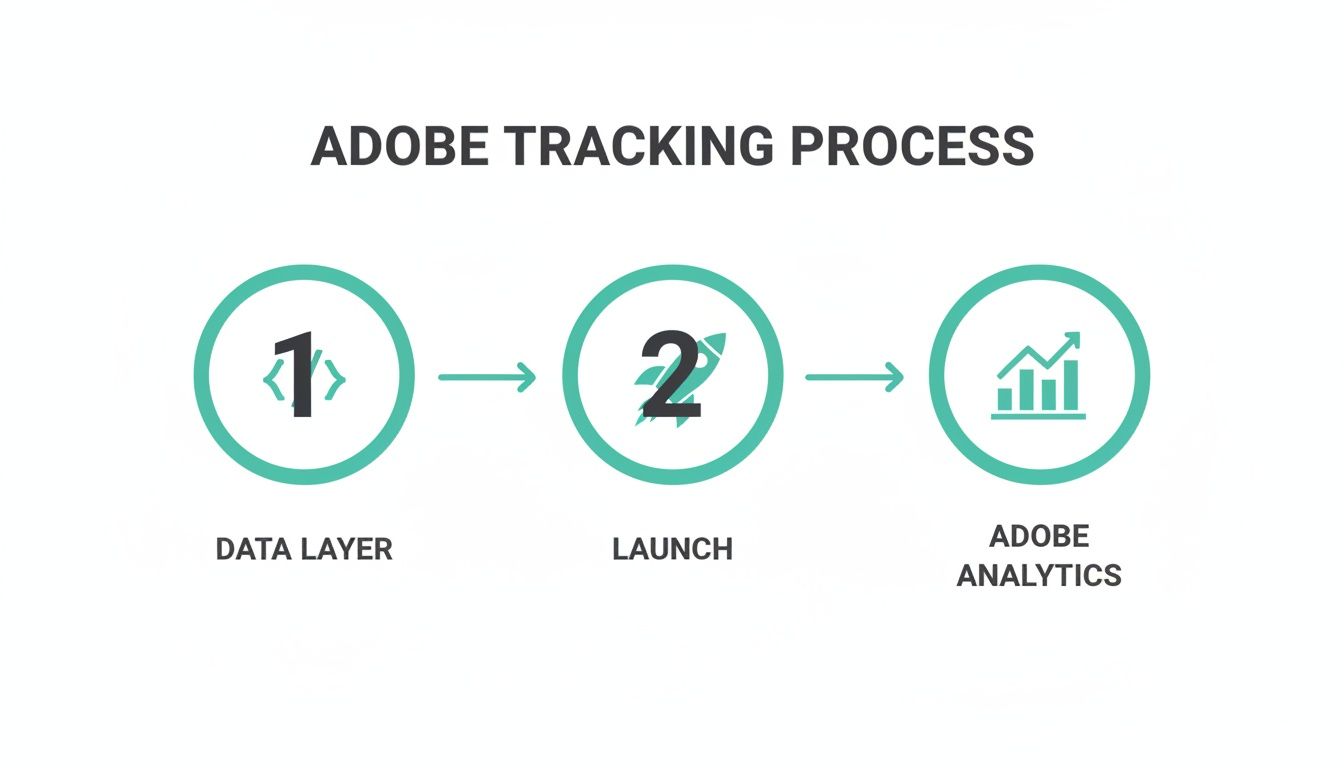 ADOBE TRACKING PROCESS

1

2

DATA LAYER

LAUNCH

ADOBE ANALYTICS